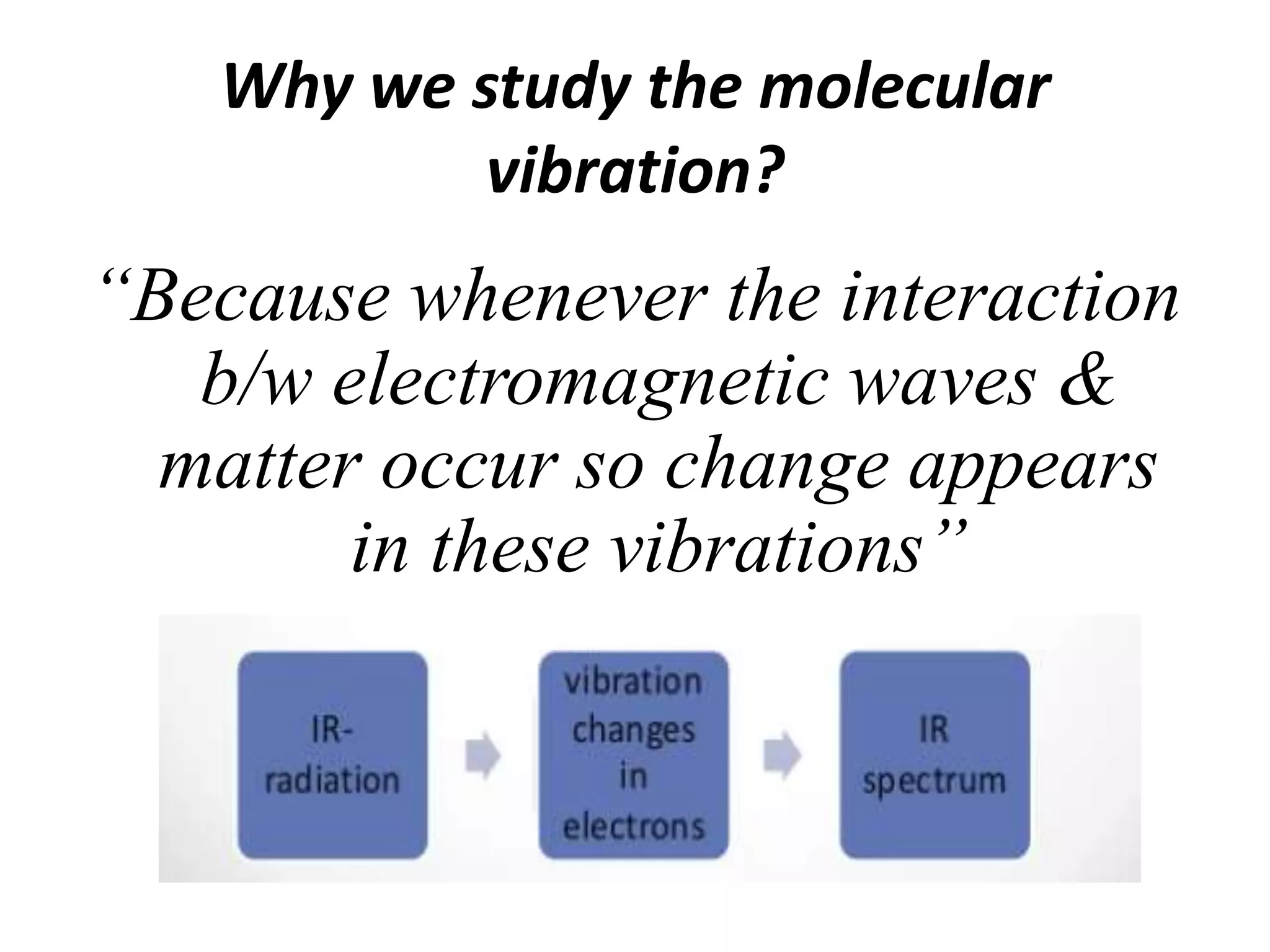 Why we study the molecular vibration?

“Because whenever the interaction b/w electromagnetic waves & matter occur so change appears in these vibrations”

IR-radiation

vibration changes in electrons

IR spectrum